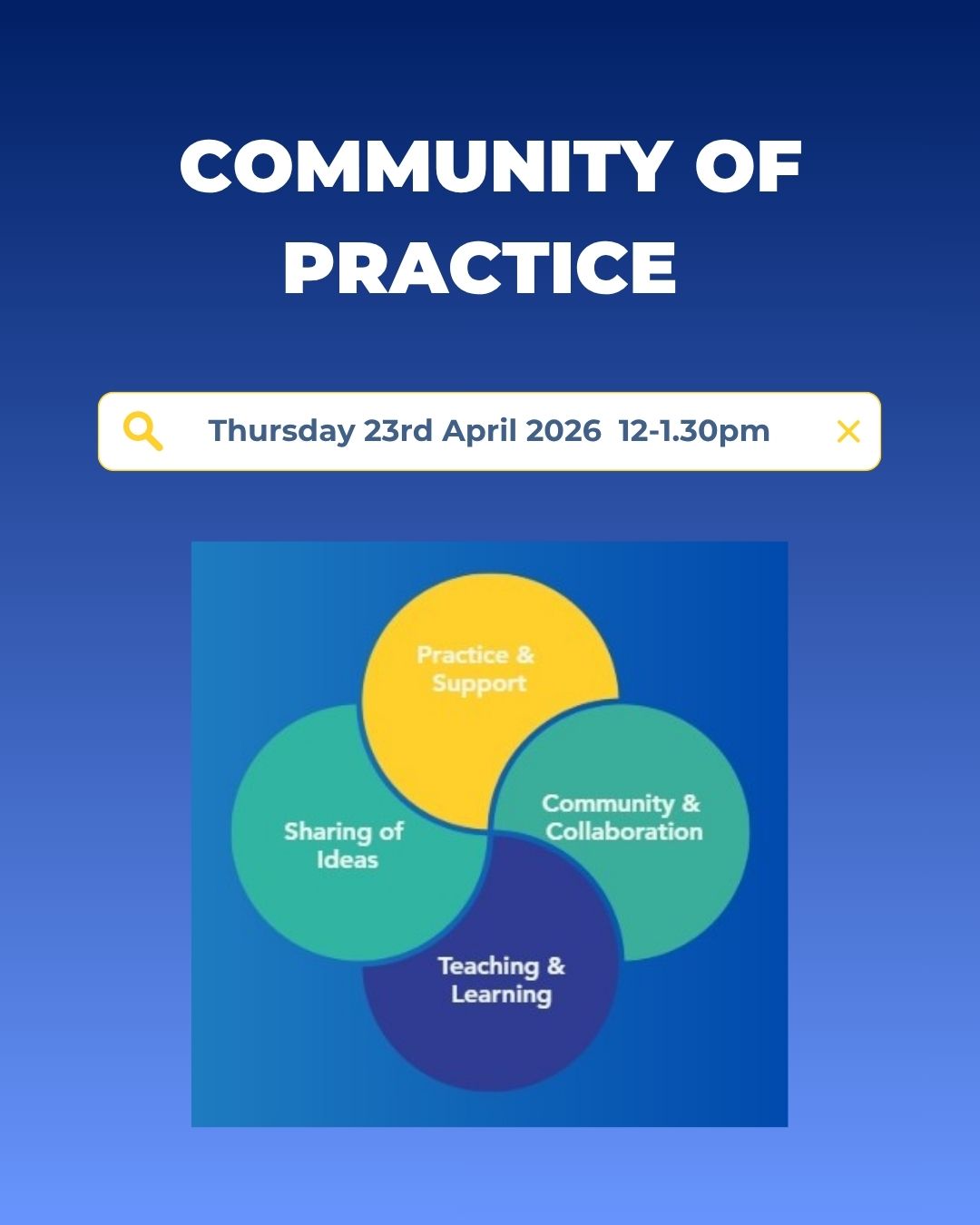 COMMUNITY OF PRACTICE

Thursday 23rd April 2026 12-1.30pm

Practice & Support

Sharing of Ideas

Community & Collaboration

Teaching & Learning